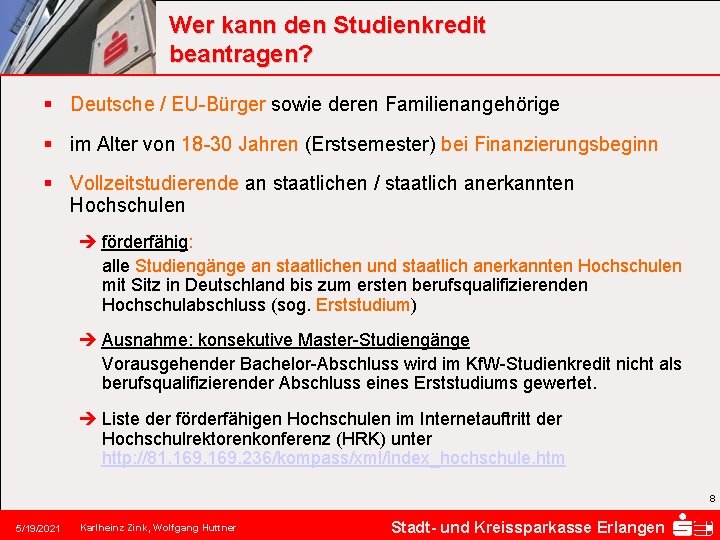 Wer kann den Studienkredit beantragen?

▪ Deutsche / EU-Bürger sowie deren Familienangehörige

▪ im Alter von 18-30 Jahren (Erstsemester) bei Finanzierungsbeginn

▪ Vollzeitstudierende an staatlichen / staatlich anerkannten Hochschulen

➔ förderfähig:
alle Studiengänge an staatlichen und staatlich anerkannten Hochschulen mit Sitz in Deutschland bis zum ersten berufsqualifizierenden Hochschulabschluss (sog. Erststudium)

➔ Ausnahme: konsekutive Master-Studiengänge
Vorausgehender Bachelor-Abschluss wird im KfW-Studienkredit nicht als berufsqualifizierender Abschluss eines Erststudiums gewertet.

➔ Liste der förderfähigen Hochschulen im Internetauftritt der Hochschulrektorenkonferenz (HRK) unter http://81.169.169.236/kompass/xml/index_hochschule.htm

8

5/19/2021 Karlheinz Zink, Wolfgang Huttner

Stadt- und Kreissparkasse Erlangen